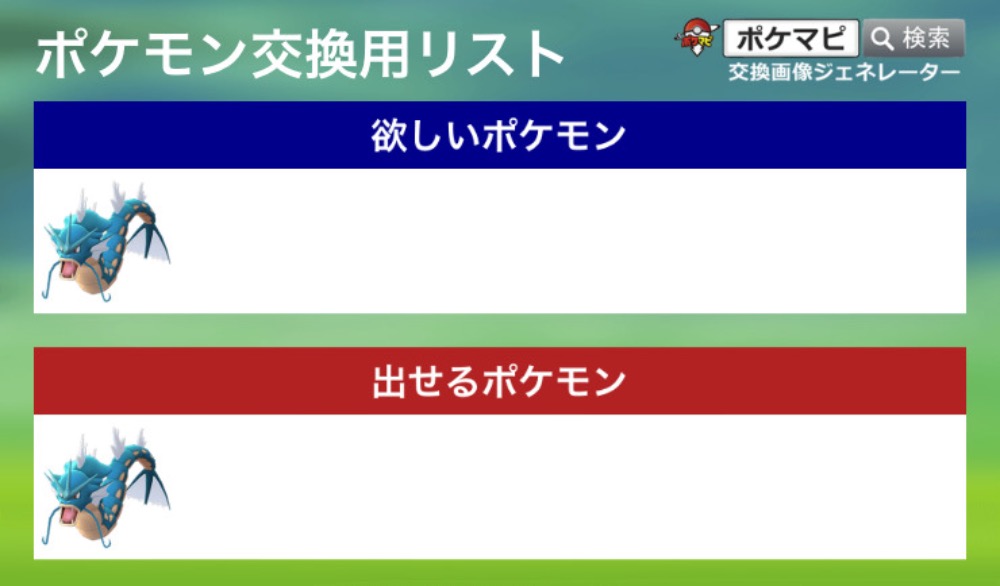 ポケモン交換用リスト

ポケマピ 検索
交換画像ジェネレーター

欲しいポケモン

出せるポケモン